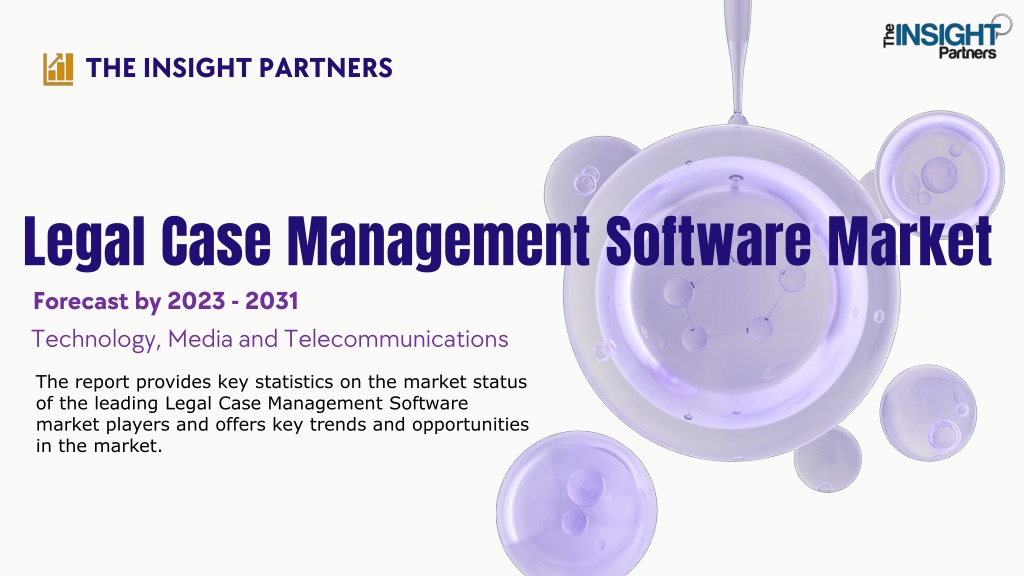 THE INSIGHT PARTNERS

The INSIGHT Partners

Legal Case Management Software Market

Forecast by 2023 - 2031

Technology, Media and Telecommunications

The report provides key statistics on the market status of the leading Legal Case Management Software market players and offers key trends and opportunities in the market.